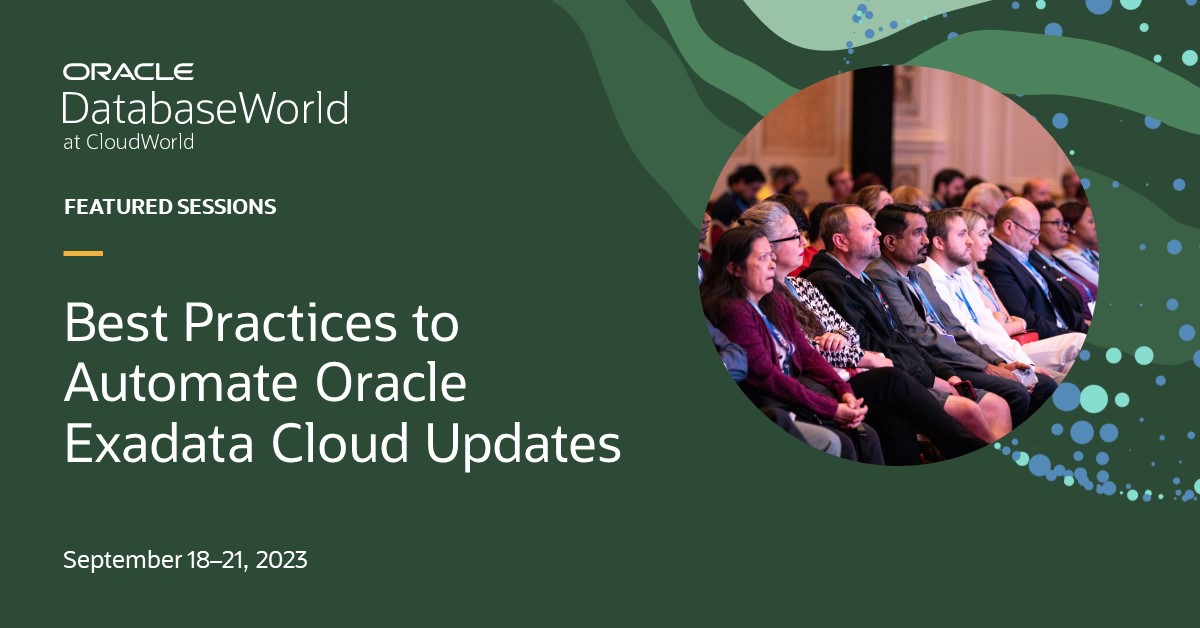 ORACLE
DatabaseWorld
at CloudWorld

FEATURED SESSIONS

Best Practices to Automate Oracle Exadata Cloud Updates

September 18–21, 2023